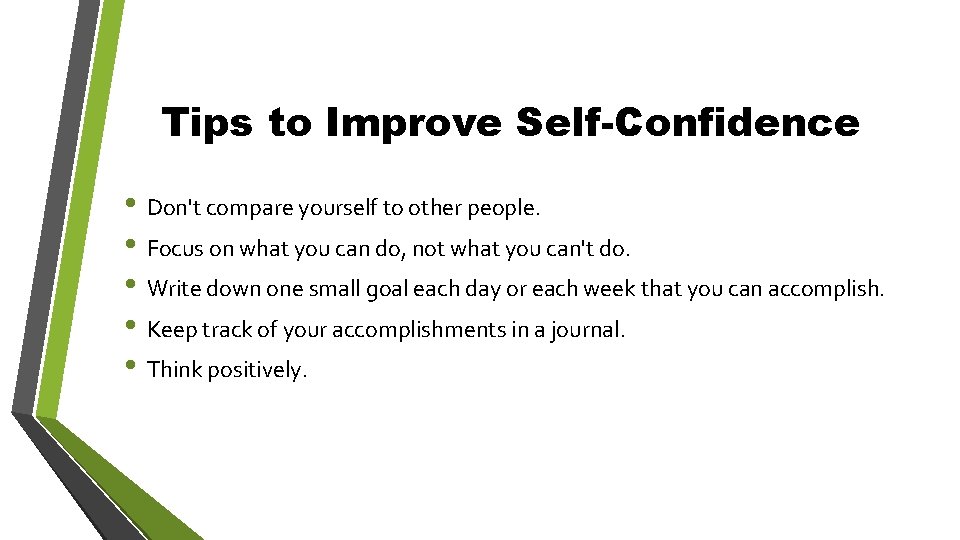 Tips to Improve Self-Confidence

• Don't compare yourself to other people.
• Focus on what you can do, not what you can't do.
• Write down one small goal each day or each week that you can accomplish.
• Keep track of your accomplishments in a journal.
• Think positively.